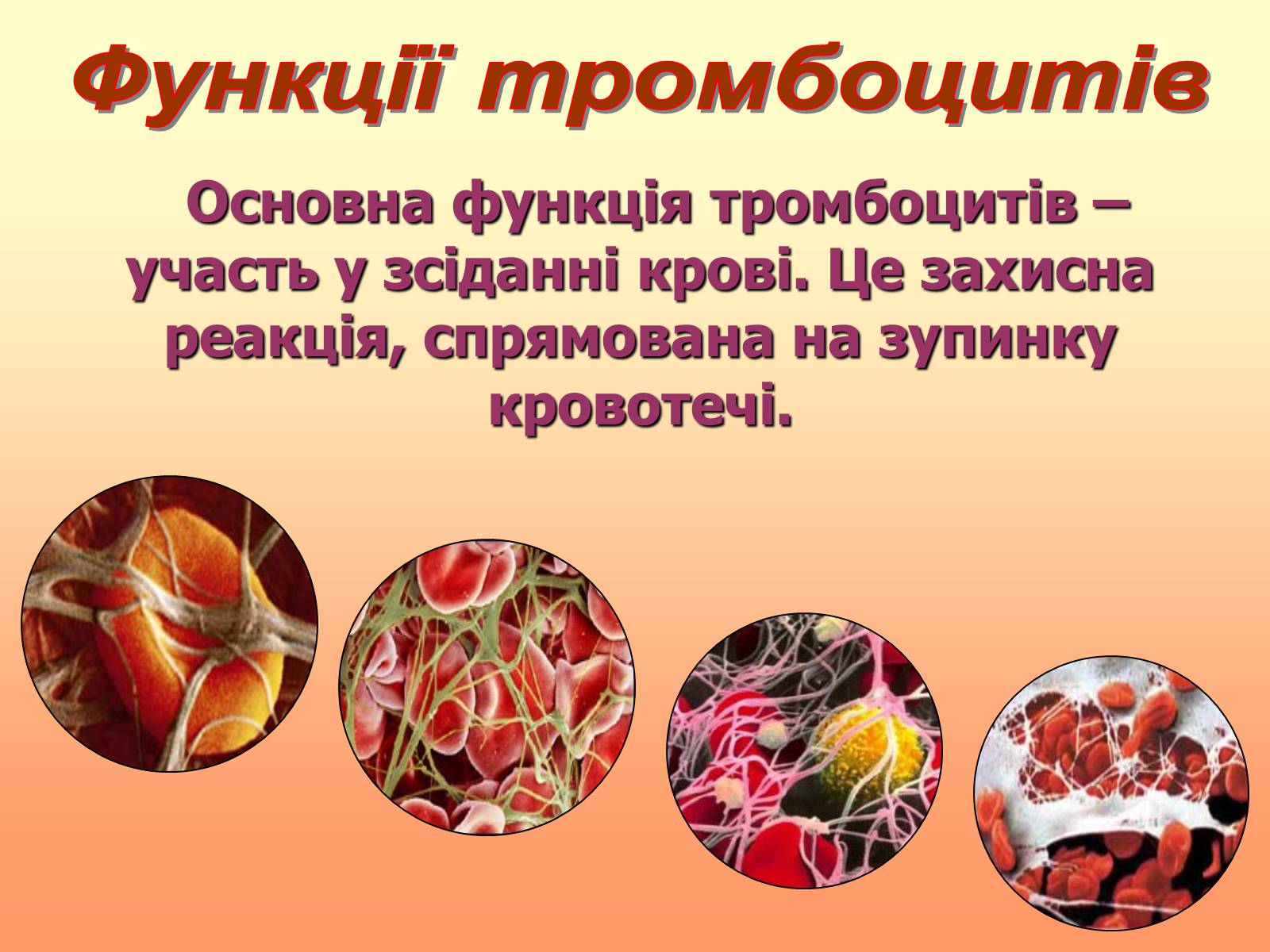 Функції тромбоцитів

Основна функція тромбоцитів – участь у зсіданні крові. Це захисна реакція, спрямована на зупинку кровотечі.